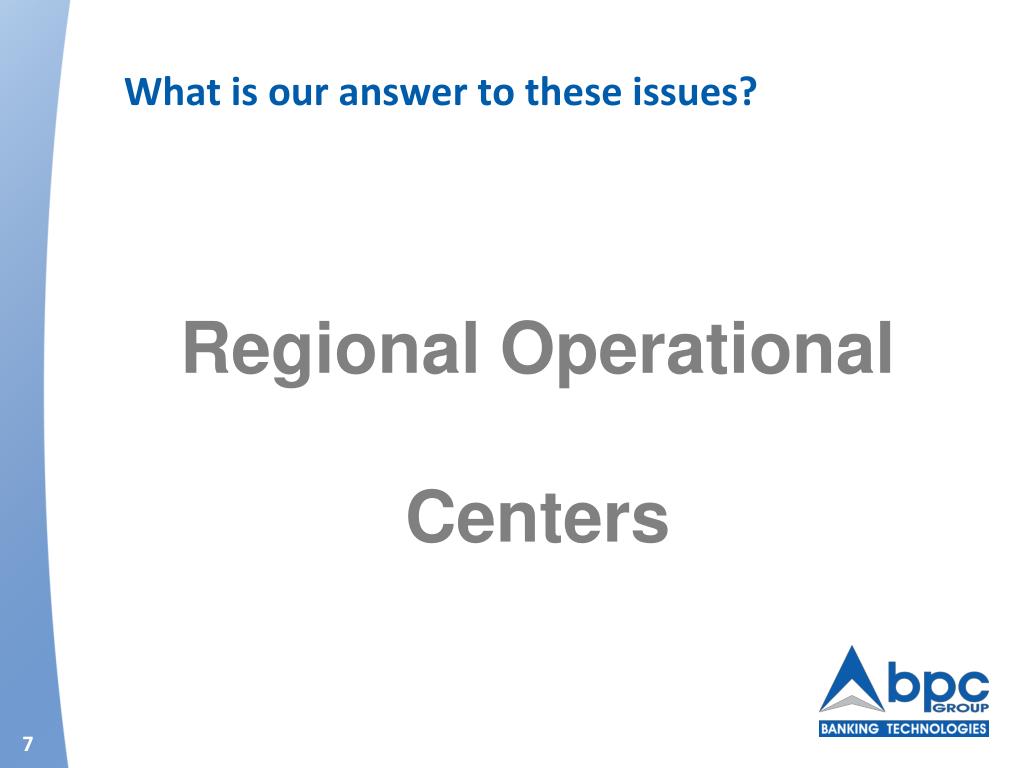 What is our answer to these issues?

Regional Operational

Centers

bpc GROUP
BANKING TECHNOLOGIES

7